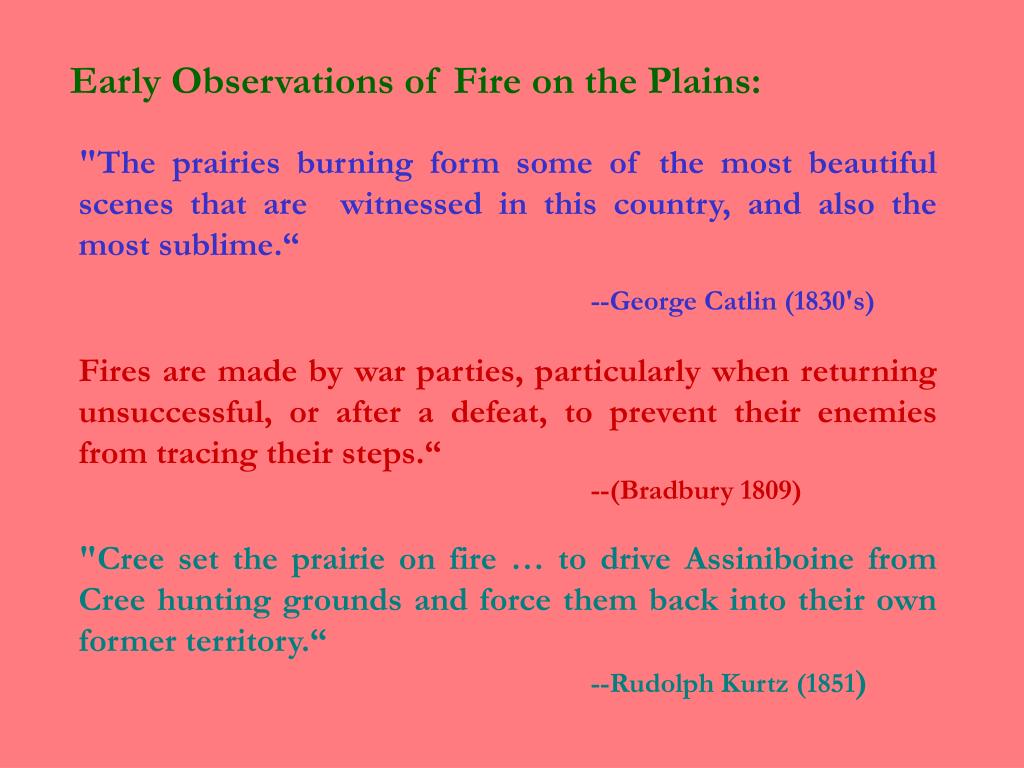 Early Observations of Fire on the Plains:

"The prairies burning form some of the most beautiful scenes that are witnessed in this country, and also the most sublime.“

--George Catlin (1830's)

Fires are made by war parties, particularly when returning unsuccessful, or after a defeat, to prevent their enemies from tracing their steps.“

--(Bradbury 1809)

"Cree set the prairie on fire … to drive Assiniboine from Cree hunting grounds and force them back into their own former territory.“

--Rudolph Kurtz (1851)